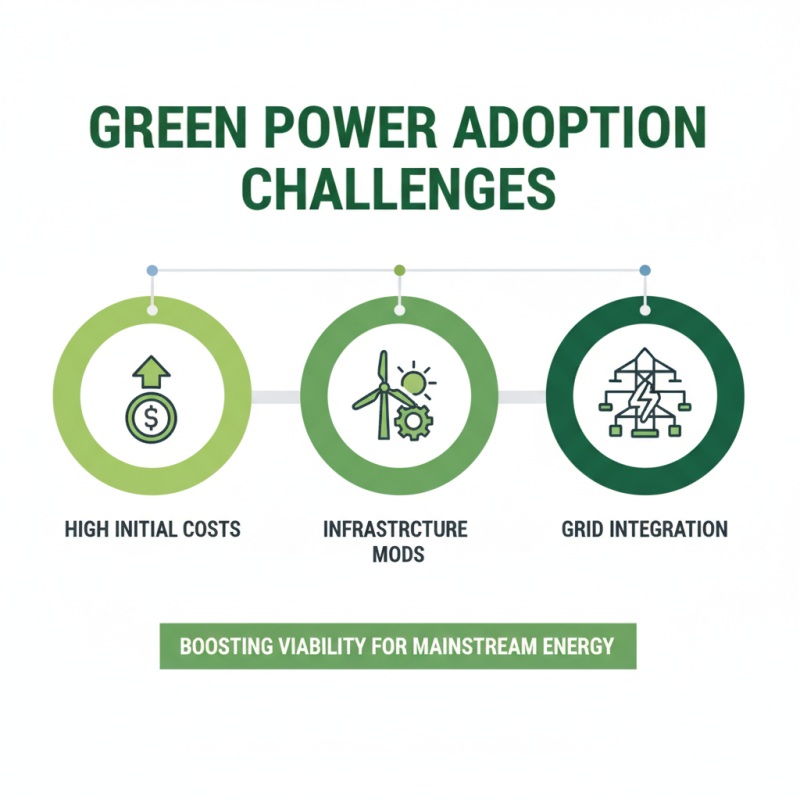 GREEN POWER ADOPTION CHALLENGES

$

HIGH INITIAL COSTS

INFRASTRCTURE MODS

GRID INTEGRATION

BOOSTING VIABILITY FOR MAINSTREAM ENERGY